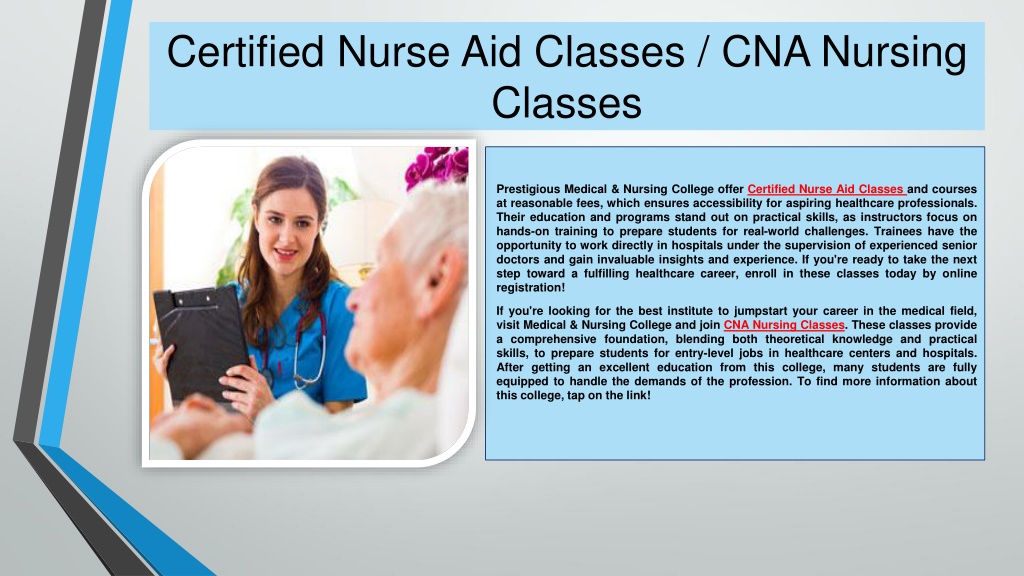 Certified Nurse Aid Classes / CNA Nursing Classes

Prestigious Medical & Nursing College offer Certified Nurse Aid Classes and courses at reasonable fees, which ensures accessibility for aspiring healthcare professionals. Their education and programs stand out on practical skills, as instructors focus on hands-on training to prepare students for real-world challenges. Trainees have the opportunity to work directly in hospitals under the supervision of experienced senior doctors and gain invaluable insights and experience. If you're ready to take the next step toward a fulfilling healthcare career, enroll in these classes today by online registration!

If you're looking for the best institute to jumpstart your career in the medical field, visit Medical & Nursing College and join CNA Nursing Classes. These classes provide a comprehensive foundation, blending both theoretical knowledge and practical skills, to prepare students for entry-level jobs in healthcare centers and hospitals. After getting an excellent education from this college, many students are fully equipped to handle the demands of the profession. To find more information about this college, tap on the link!